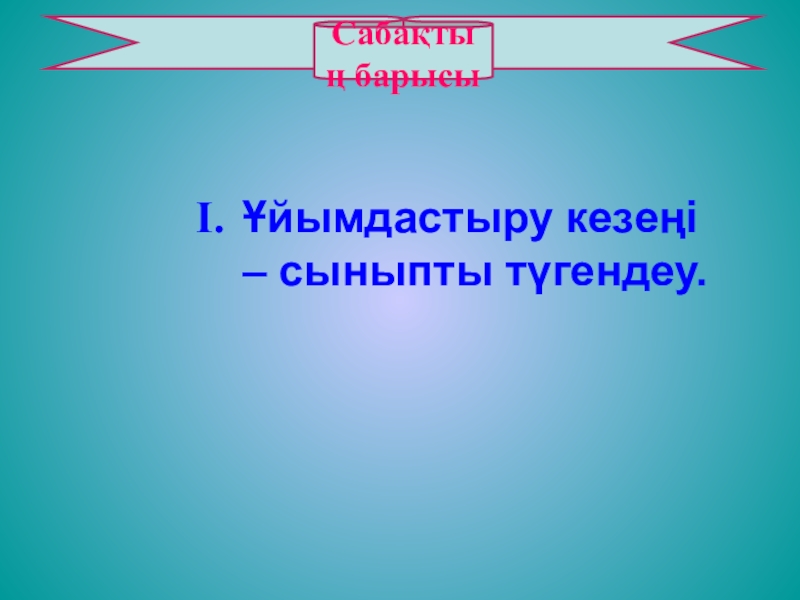 Сабақтың барысы

I. Ұйымдастыру кезеңі – сыныпты түгендеу.